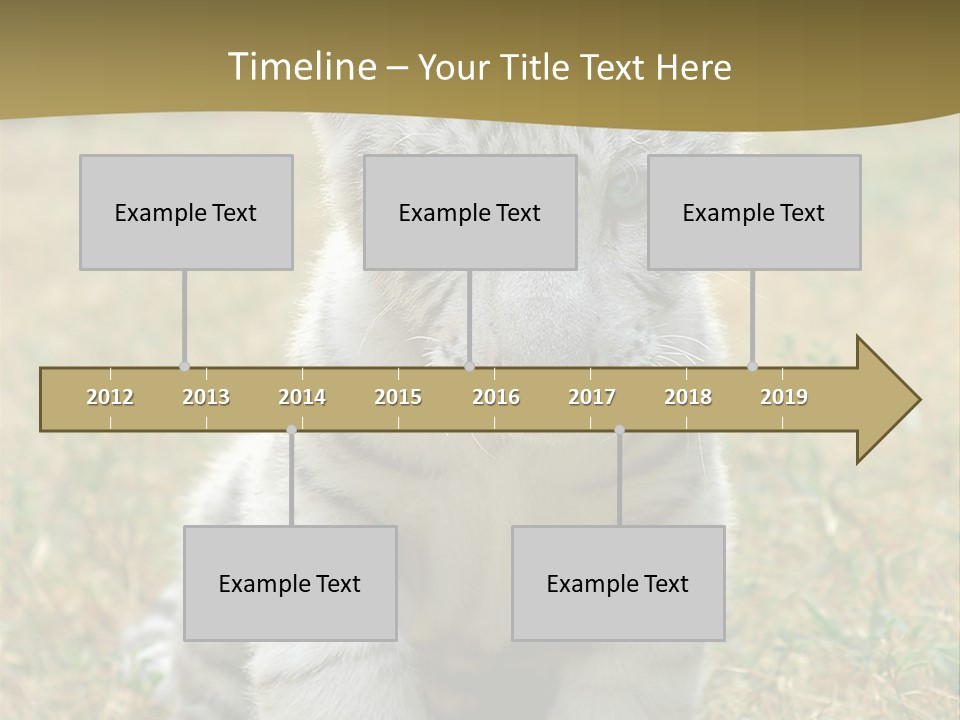 Timeline – Your Title Text Here

Example Text

Example Text

Example Text

2012 2013 2014 2015 2016 2017 2018 2019

Example Text

Example Text